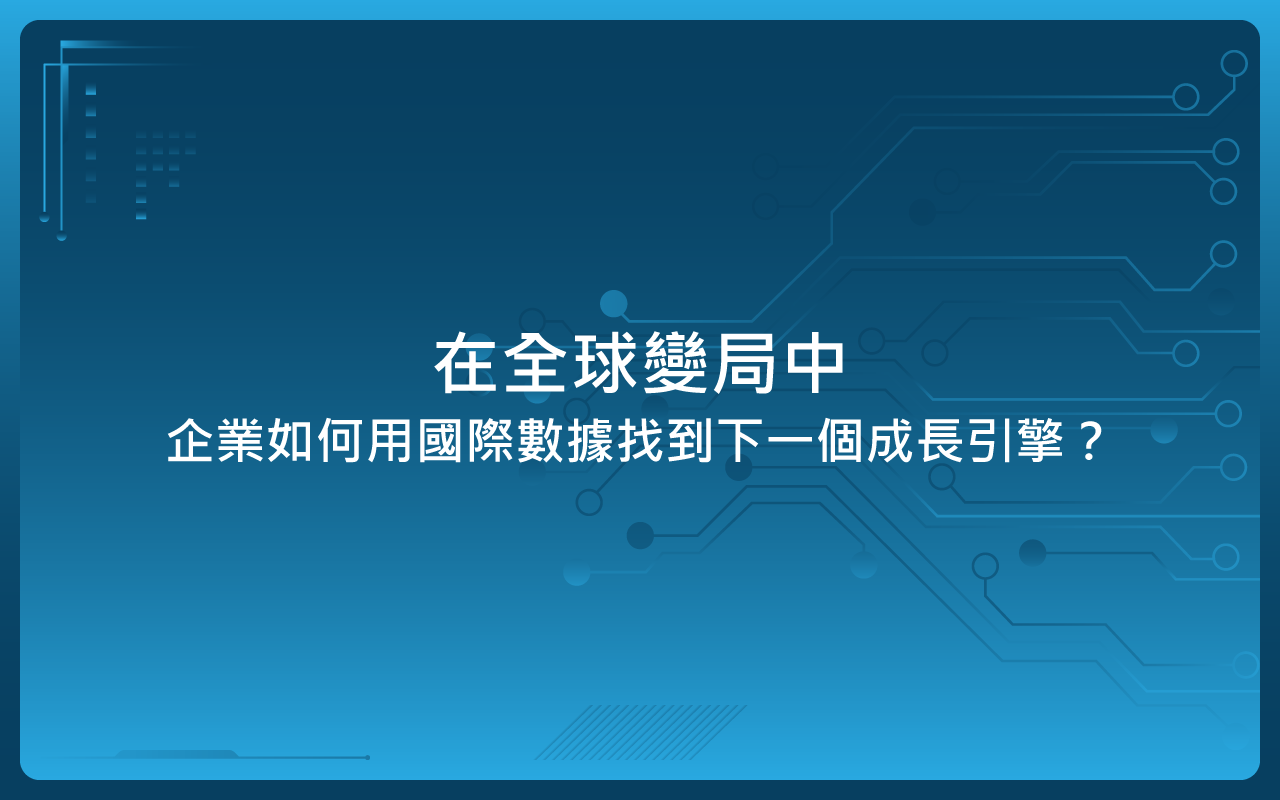 在全球變局中
企業如何用國際數據找到下一個成長引擎？